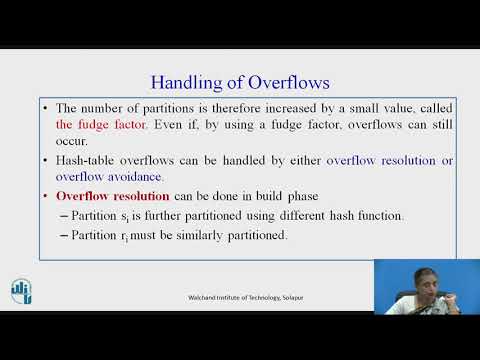 Handling of Overflows

• The number of partitions is therefore increased by a small value, called the fudge factor. Even if, by using a fudge factor, overflows can still occur.

• Hash-table overflows can be handled by either overflow resolution or overflow avoidance.

• Overflow resolution can be done in build phase

– Partition $s_i$ is further partitioned using different hash function.

– Partition $r_i$ must be similarly partitioned.

Walchand Institute of Technology, Solapur